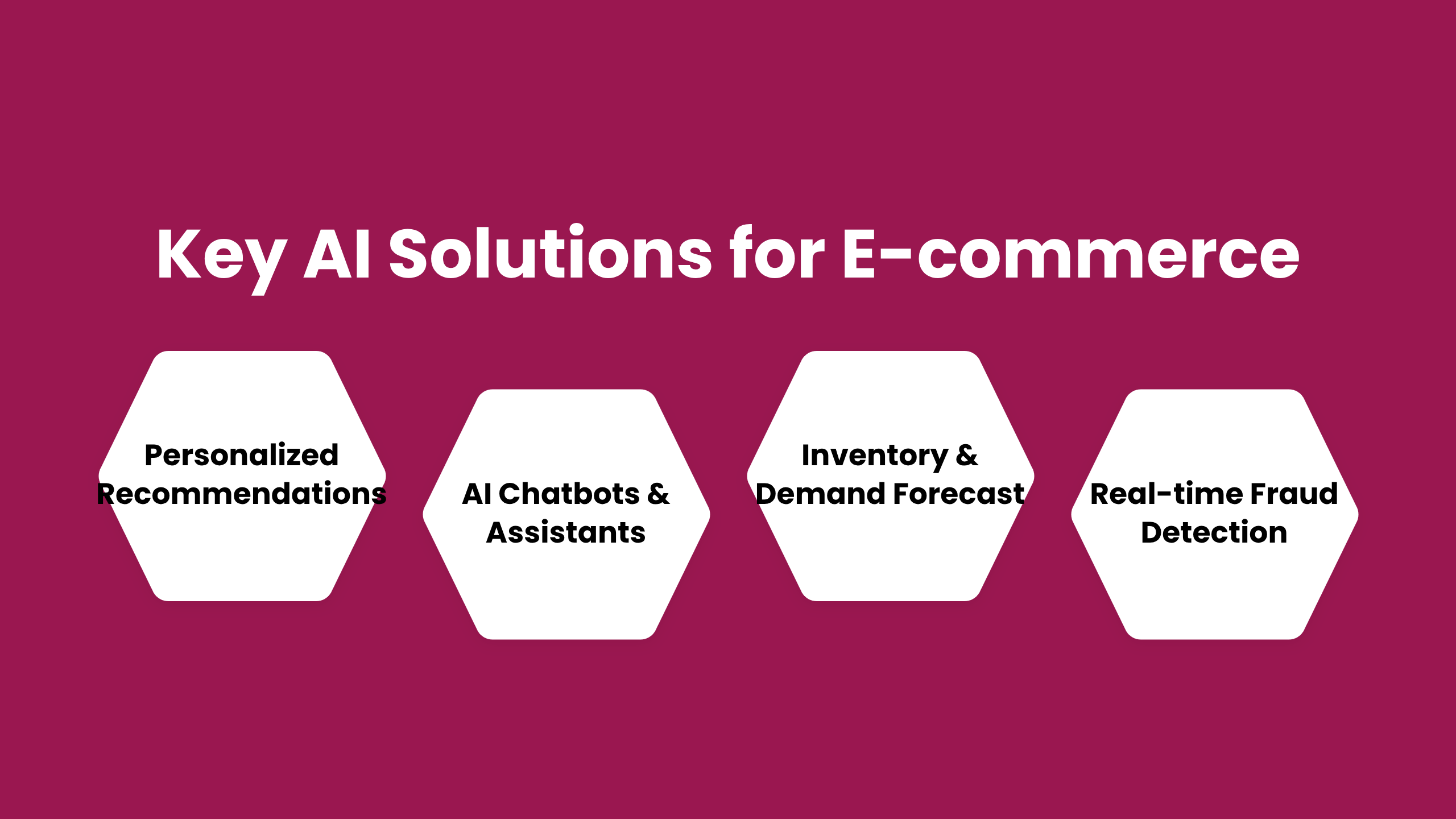 Key AI Solutions for E-commerce

Personalized Recommendations

AI Chatbots & Assistants

Inventory & Demand Forecast

Real-time Fraud Detection